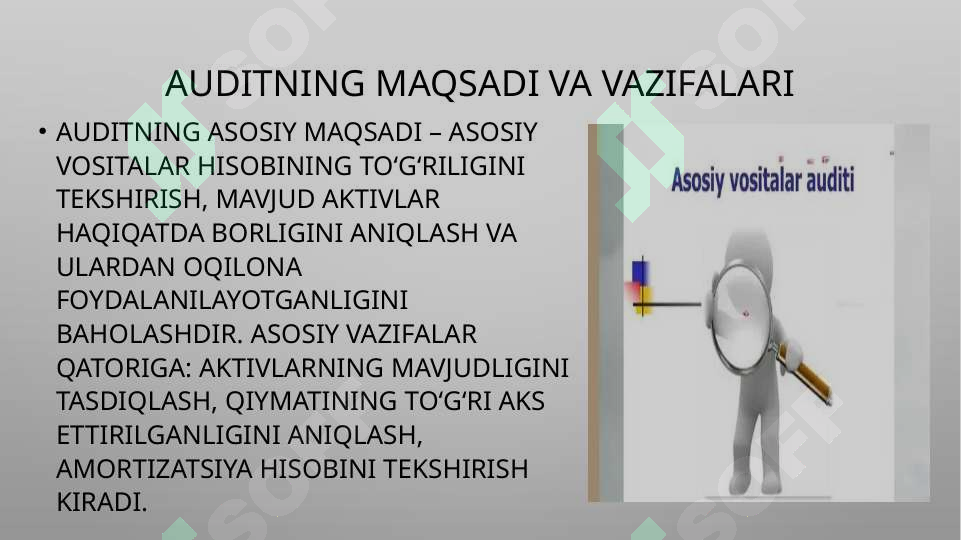 AUDITNING MAQSADI VA VAZIFALARI

• AUDITNING ASOSIY MAQSADI – ASOSIY VOSITALAR HISOBINING TO‘G‘RILIGINI TEKSHIRISH, MAVJUD AKTIVLAR HAQIQATDA BORLIGINI ANIQLASH VA ULARDAN OQILONA FOYDALANILAYOTGANLIGINI BAHOLASHDIR. ASOSIY VAZIFALAR QATORIGA: AKTIVLARNING MAVJUDLIGINI TASDIQLASH, QIYMATINING TO‘G‘RI AKS ETTIRILGANLIGINI ANIQLASH, AMORTIZATSIYA HISOBINI TEKSHIRISH KIRADI.

Asosiy vositalar auditi